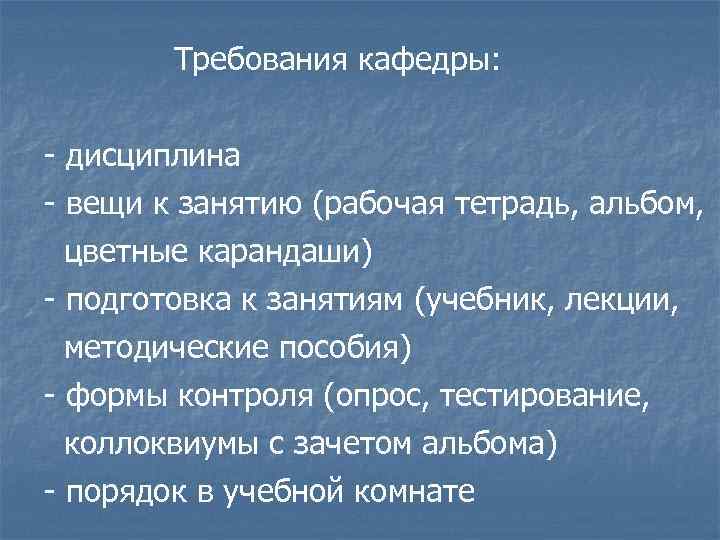 Требования кафедры:

- дисциплина
- вещи к занятию (рабочая тетрадь, альбом, цветные карандаши)
- подготовка к занятиям (учебник, лекции, методические пособия)
- формы контроля (опрос, тестирование, коллоквиумы с зачетом альбома)
- порядок в учебной комнате